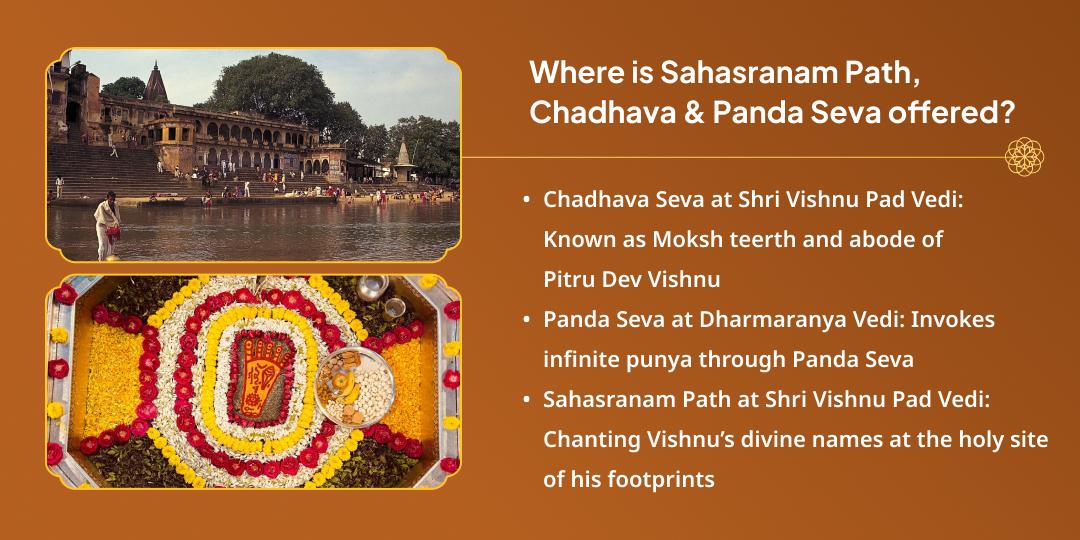 Where is Sahasranam Path, Chadhava & Panda Seva offered?

• Chadhava Seva at Shri Vishnu Pad Vedi: Known as Moksh teerth and abode of Pitru Dev Vishnu
• Panda Seva at Dharmaranya Vedi: Invokes infinite punya through Panda Seva
• Sahasranam Path at Shri Vishnu Pad Vedi: Chanting Vishnu's divine names at the holy site of his footprints